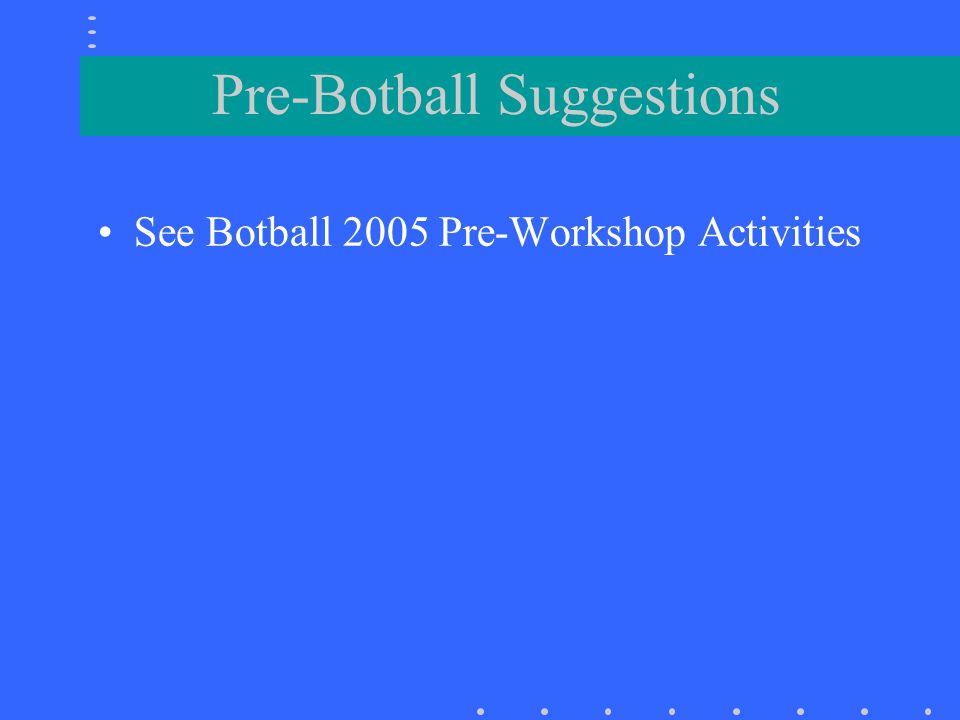 Pre-Botball Suggestions

• See Botball 2005 Pre-Workshop Activities